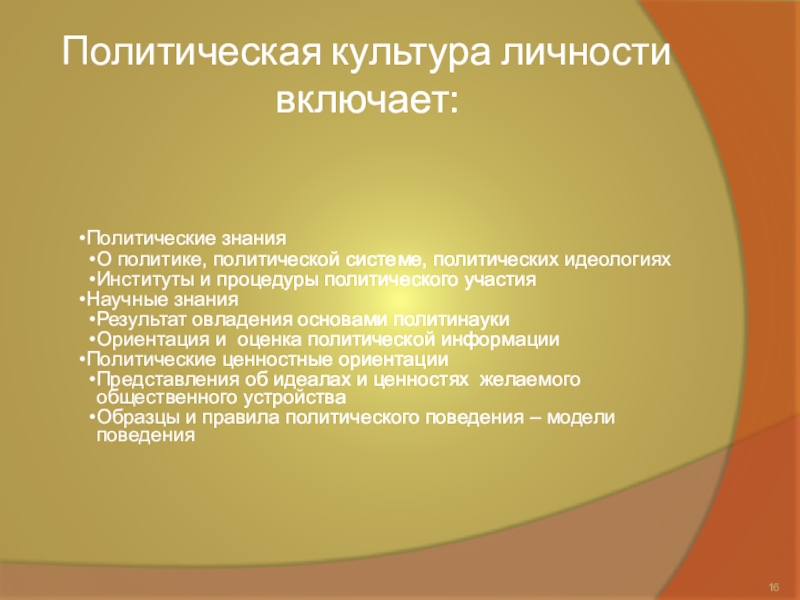 Политическая культура личности включает:

•Политические знания
•О политике, политической системе, политических идеологиях
•Институты и процедуры политического участия
•Научные знания
•Результат овладения основами политинауки
•Ориентация и  оценка политической информации
•Политические ценностные ориентации
•Представления об идеалах и ценностях  желаемого общественного устройства
•Образцы и правила политического поведения – модели поведения

16